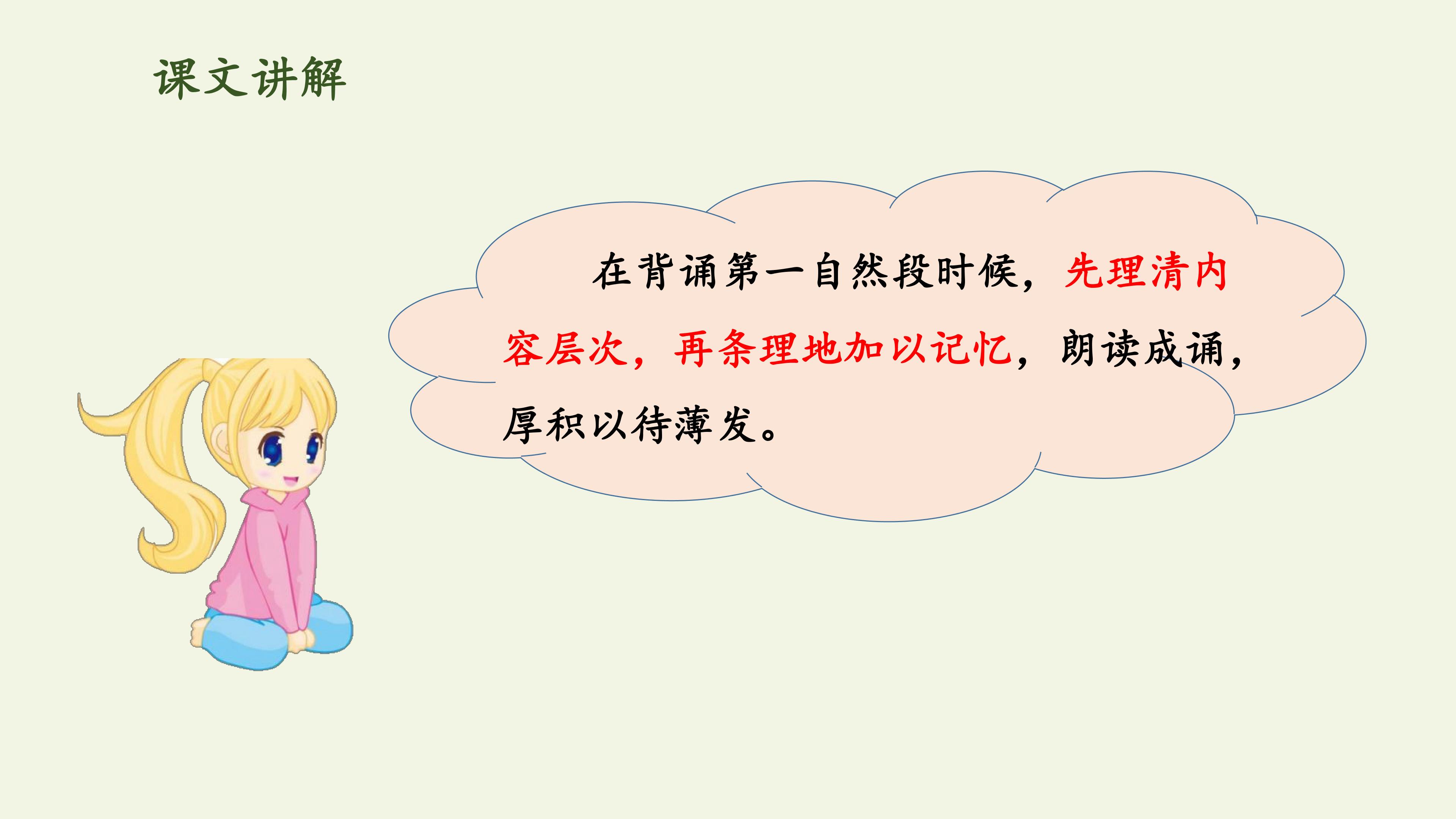 课文讲解

在背诵第一自然段时候，先理清内容层次，再条理地加以记忆，朗读成诵，厚积以待薄发。